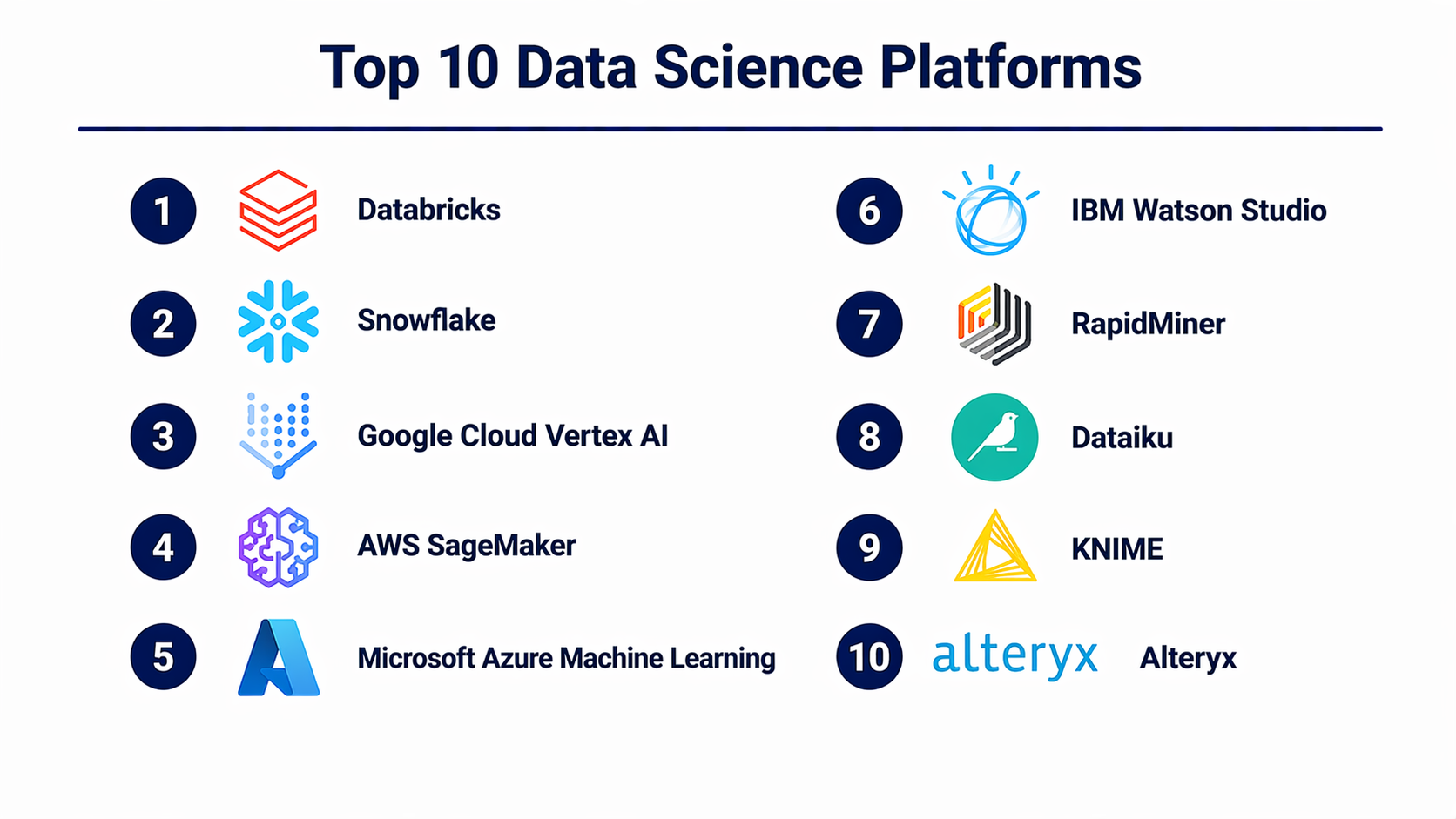 Top 10 Data Science Platforms

1 Databricks

2 Snowflake

3 Google Cloud Vertex AI

4 AWS SageMaker

5 Microsoft Azure Machine Learning

6 IBM Watson Studio

7 RapidMiner

8 Dataiku

9 KNIME

10 alteryx Alteryx